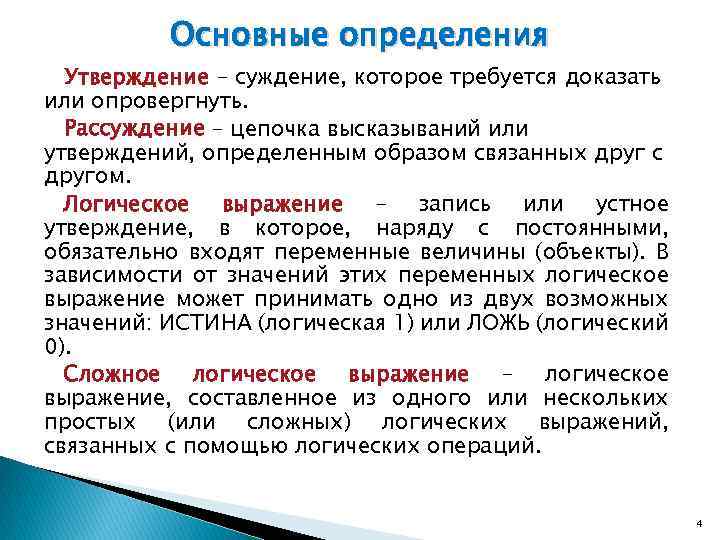 Основные определения

Утверждение – суждение, которое требуется доказать или опровергнуть.

Рассуждение – цепочка высказываний или утверждений, определенным образом связанных друг с другом.

Логическое выражение – запись или устное утверждение, в которое, наряду с постоянными, обязательно входят переменные величины (объекты). В зависимости от значений этих переменных логическое выражение может принимать одно из двух возможных значений: ИСТИНА (логическая 1) или ЛОЖЬ (логический 0).

Сложное логическое выражение – логическое выражение, составленное из одного или нескольких простых (или сложных) логических выражений, связанных с помощью логических операций.

4